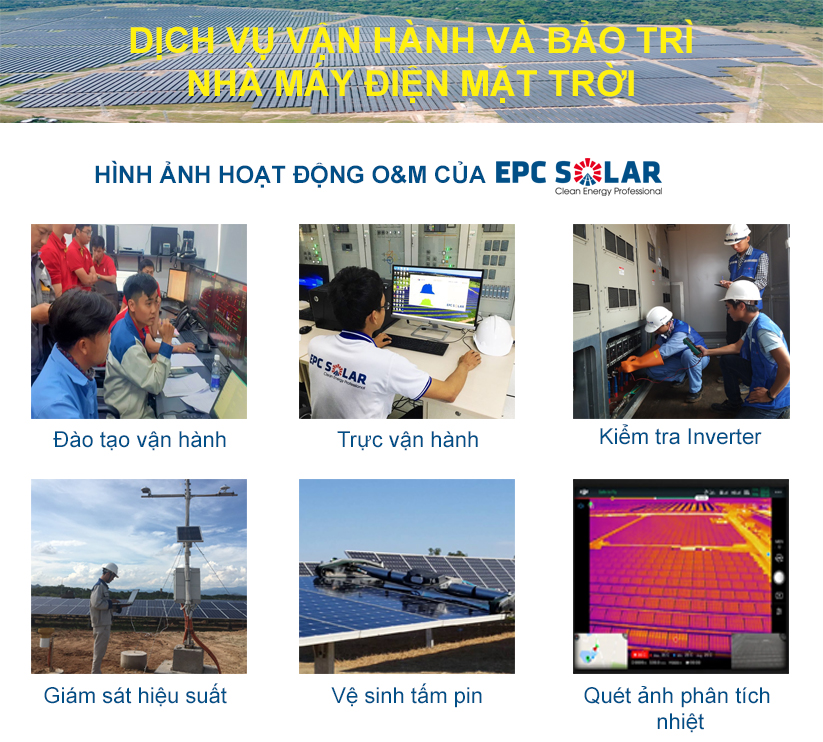 DỊCH VỤ VẬN HÀNH VÀ BẢO TRÌ NHÀ MÁY ĐIỆN MẶT TRỜI

HÌNH ẢNH HOẠT ĐỘNG O&M CỦA EPC SOLAR
Clean Energy Professional

EPC SOLAR
Clean Energy Professional

Đào tạo vận hành

Trực vận hành

Kiểm tra Inverter

Giám sát hiệu suất

Vệ sinh tấm pin

Quét ảnh phân tích nhiệt